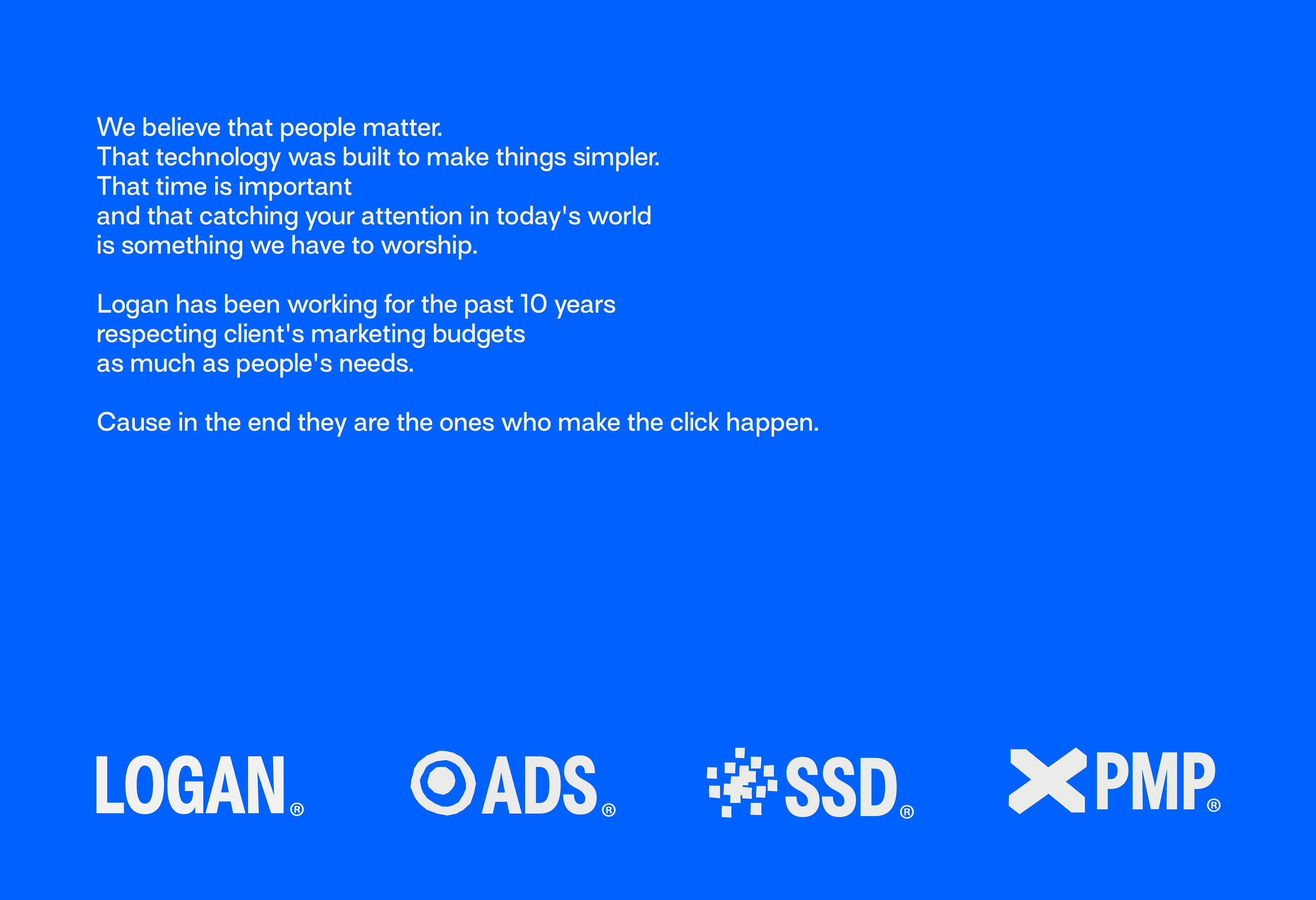 We believe that people matter.
That technology was built to make things simpler.
That time is important
and that catching your attention in today's world
is something we have to worship.

Logan has been working for the past 10 years
respecting client's marketing budgets
as much as people's needs.

Cause in the end they are the ones who make the click happen.

LOGAN® ADS® SSD® PMP®